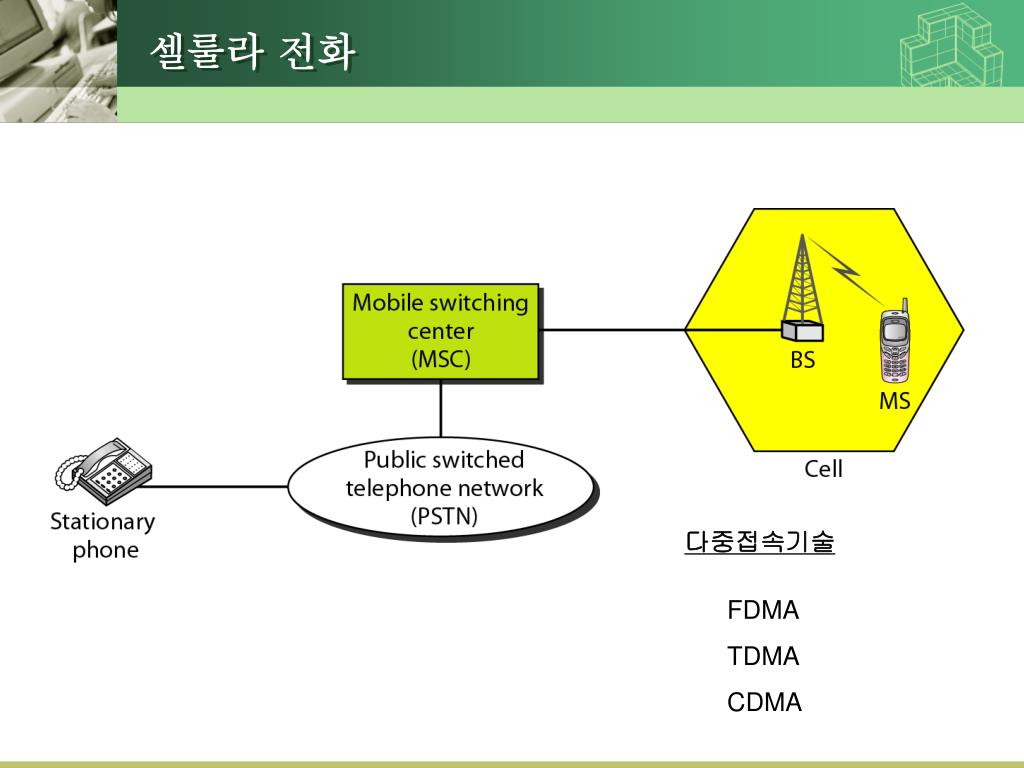 셀룰라 전화

Mobile switching center (MSC)

BS

MS

Cell

Public switched telephone network (PSTN)

Stationary phone

다중접속기술

FDMA

TDMA

CDMA